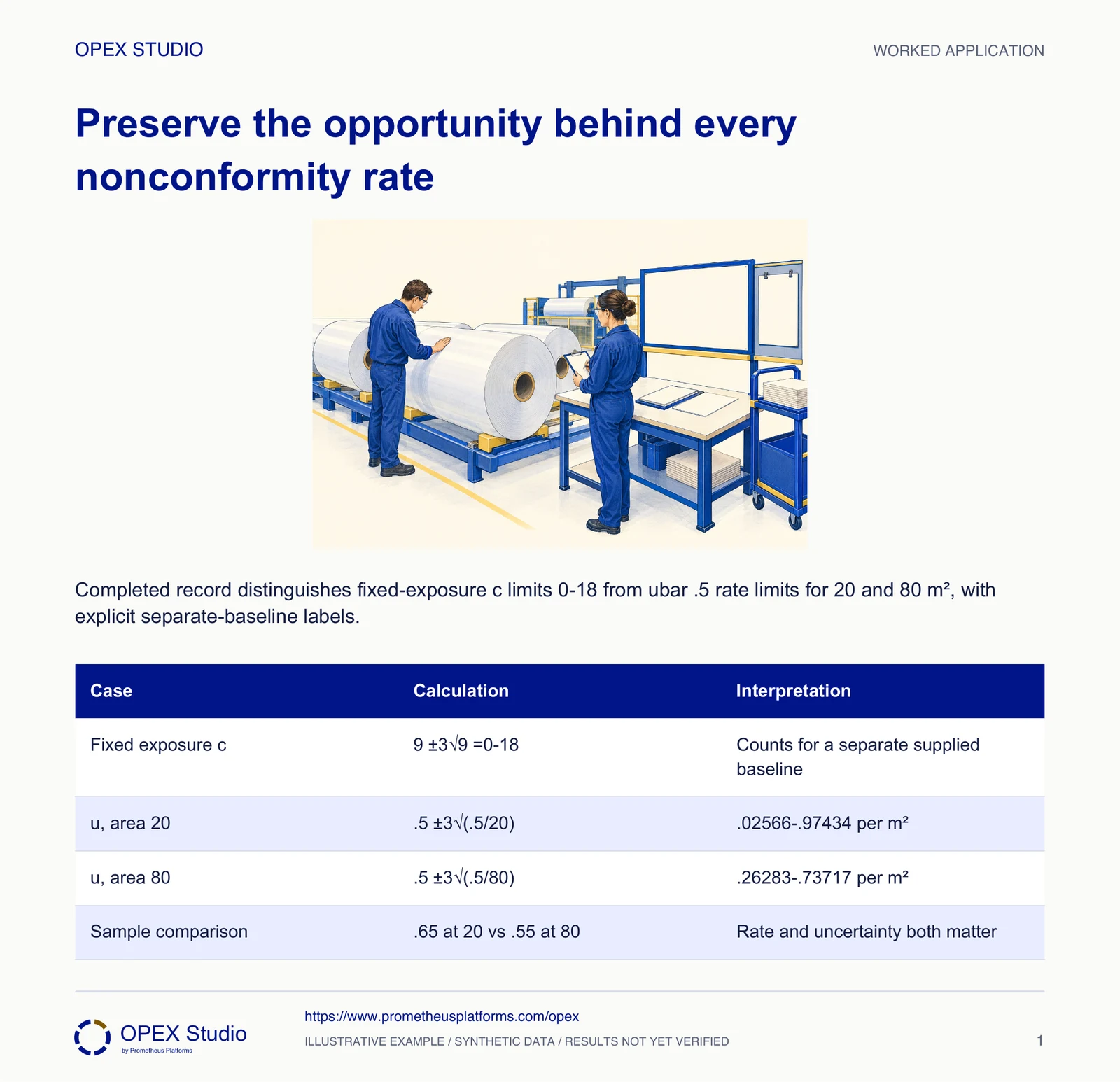 OPEX STUDIO

WORKED APPLICATION

Preserve the opportunity behind every nonconformity rate

Completed record distinguishes fixed-exposure c limits 0-18 from ubar .5 rate limits for 20 and 80 m², with explicit separate-baseline labels.

| Case | Calculation | Interpretation |
|---|---|---|
| Fixed exposure c | 9 ±3√9 =0-18 | Counts for a separate supplied baseline |
| u, area 20 | .5 ±3√(.5/20) | .02566-.97434 per m² |
| u, area 80 | .5 ±3√(.5/80) | .26283-.73717 per m² |
| Sample comparison | .65 at 20 vs .55 at 80 | Rate and uncertainty both matter |

OPEX Studio
by Prometheus Platforms

https://www.prometheusplatforms.com/opex

ILLUSTRATIVE EXAMPLE / SYNTHETIC DATA / RESULTS NOT YET VERIFIED

1